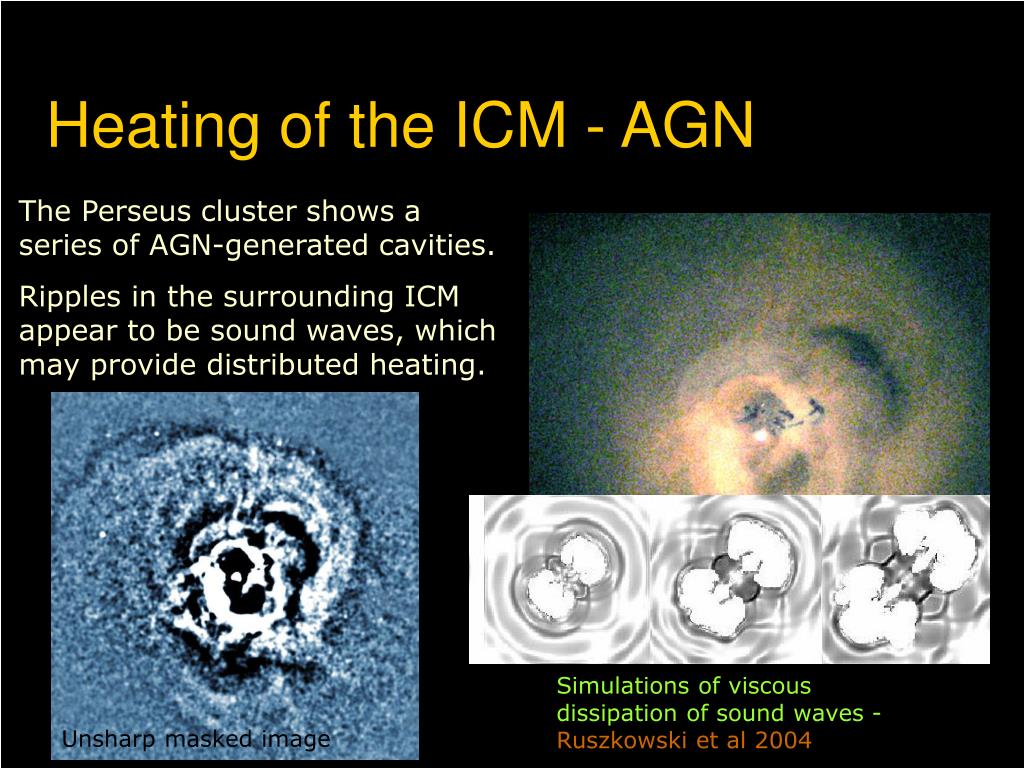 Heating of the ICM - AGN

The Perseus cluster shows a series of AGN-generated cavities.

Ripples in the surrounding ICM appear to be sound waves, which may provide distributed heating.

Unsharp masked image

Simulations of viscous dissipation of sound waves - Ruszkowski et al 2004